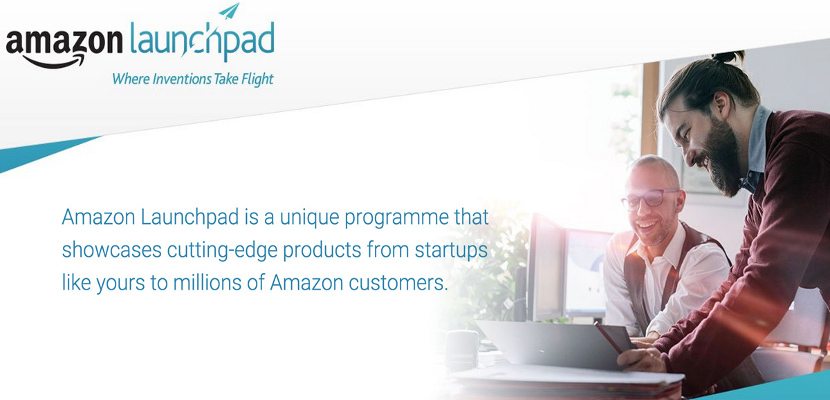 amazon launchpad
Where Inventions Take Flight

Amazon Launchpad is a unique programme that showcases cutting-edge products from startups like yours to millions of Amazon customers.